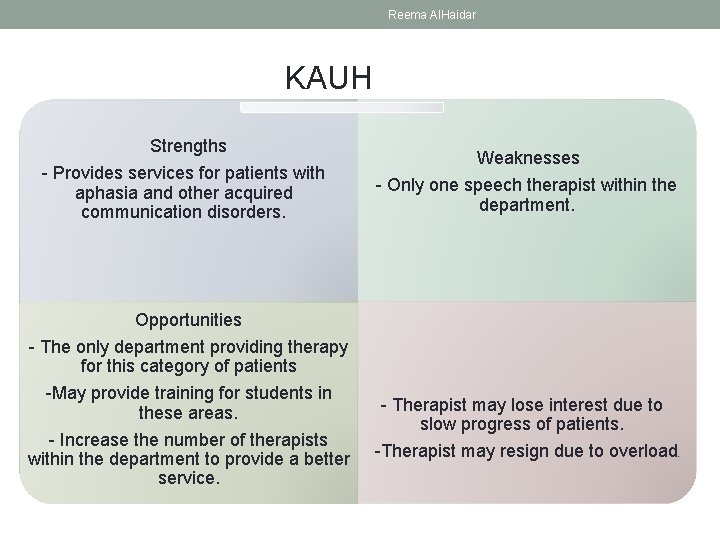 Reema AlHaidar

KAUH

Strengths
- Provides services for patients with aphasia and other acquired communication disorders.

Weaknesses
- Only one speech therapist within the department.

Opportunities
- The only department providing therapy for this category of patients
-May provide training for students in these areas.
- Increase the number of therapists within the department to provide a better service.

- Therapist may lose interest due to slow progress of patients.
-Therapist may resign due to overload.